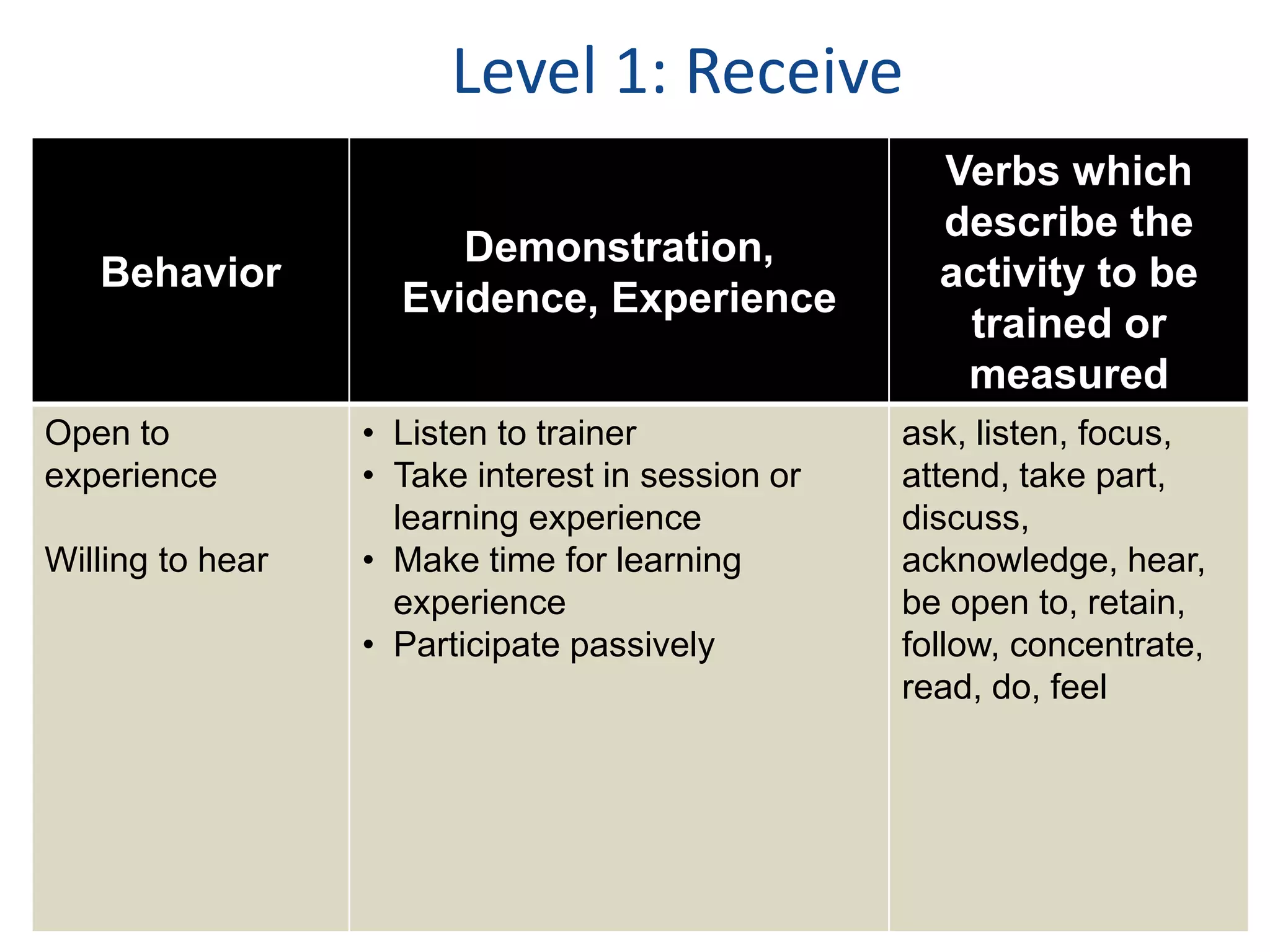 Level 1: Receive

| Behavior | Demonstration, Evidence, Experience | Verbs which describe the activity to be trained or measured |
|---|---|---|
| Open to experience<br><br>Willing to hear | • Listen to trainer<br>• Take interest in session or learning experience<br>• Make time for learning experience<br>• Participate passively | ask, listen, focus, attend, take part, discuss, acknowledge, hear, be open to, retain, follow, concentrate, read, do, feel |